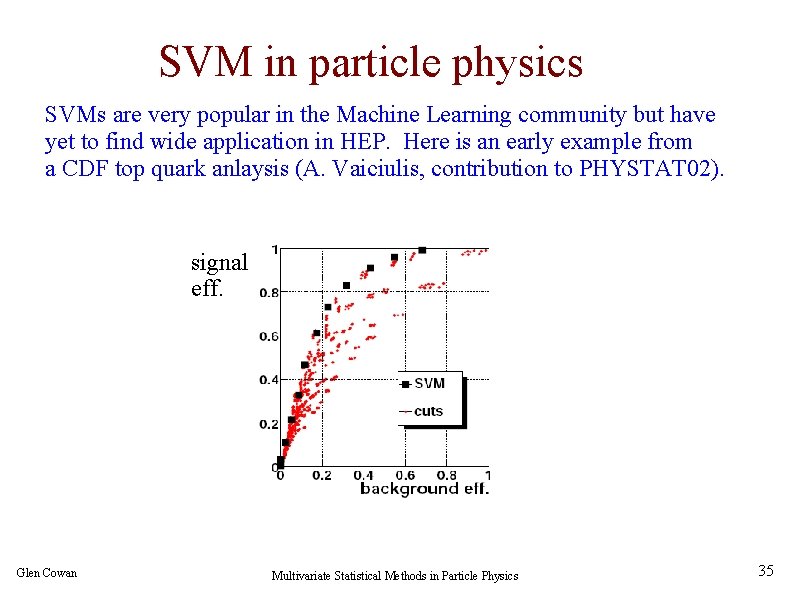 SVM in particle physics

SVMs are very popular in the Machine Learning community but have yet to find wide application in HEP. Here is an early example from a CDF top quark anlaysis (A. Vaiciulis, contribution to PHYSTAT02).

signal eff.

1
0.8
0.6
0.4
0.2
0

0 0.2 0.4 0.6 0.8 1
background eff.

SVM
cuts

Glen Cowan

Multivariate Statistical Methods in Particle Physics

35